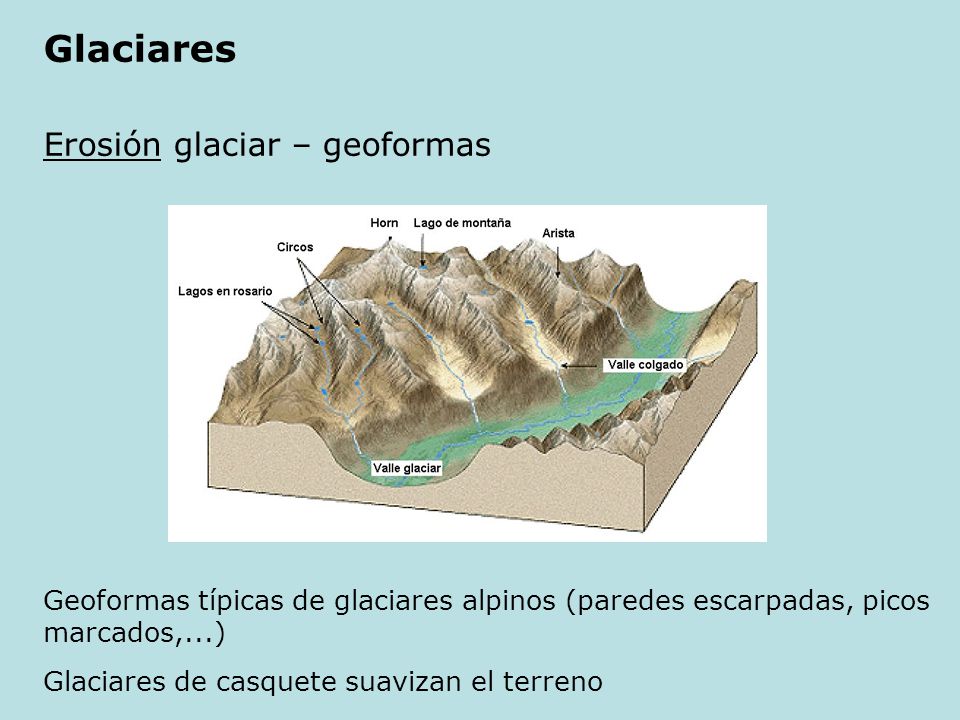 Glaciares

Erosión glaciar – geoformas

Horn
Lago de montaña
Arista
Circos
Lagos en rosario
Valle colgado
Valle glaciar

Geoformas típicas de glaciares alpinos (paredes escarpadas, picos marcados,...)

Glaciares de casquete suavizan el terreno